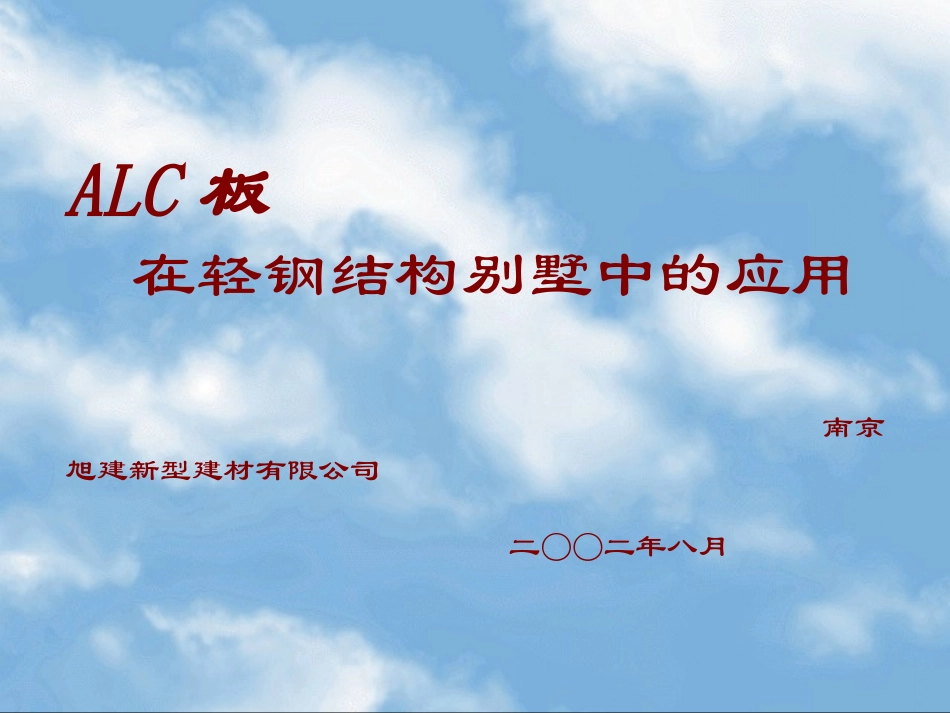 ALC 板

在轻钢结构别墅中的应用

南京

旭建新型建材有限公司

二〇〇二年八月